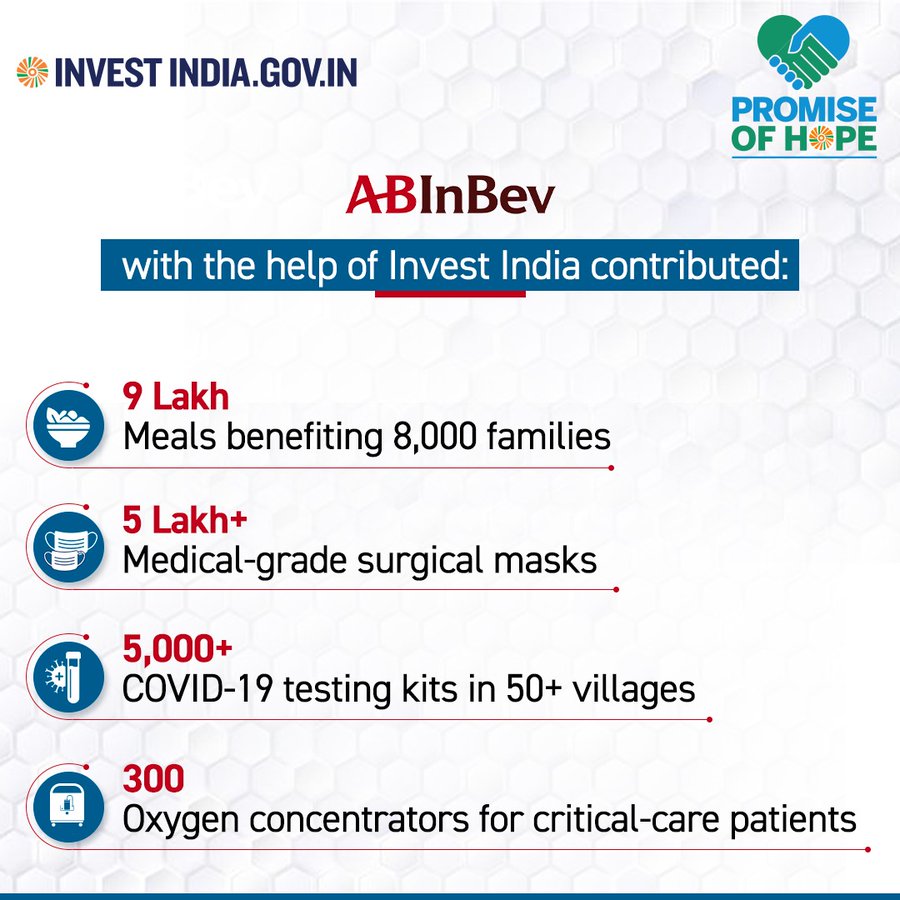 INVEST INDIA.GOV.IN

PROMISE OF HOPE

ABInBev

with the help of Invest India contributed:

9 Lakh
Meals benefiting 8,000 families

5 Lakh+
Medical-grade surgical masks

5,000+
COVID-19 testing kits in 50+ villages

300
Oxygen concentrators for critical-care patients